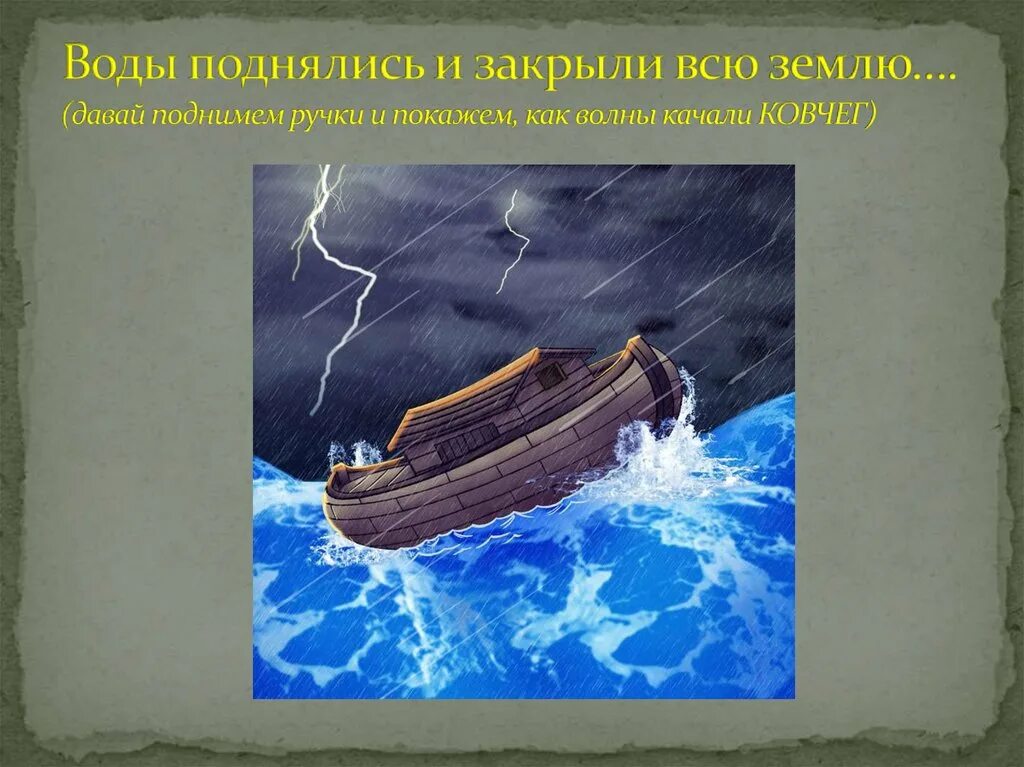 Воды поднялись и закрыли всю землю….
(давай поднимем ручки и покажем, как волны качали КОВЧЕГ)